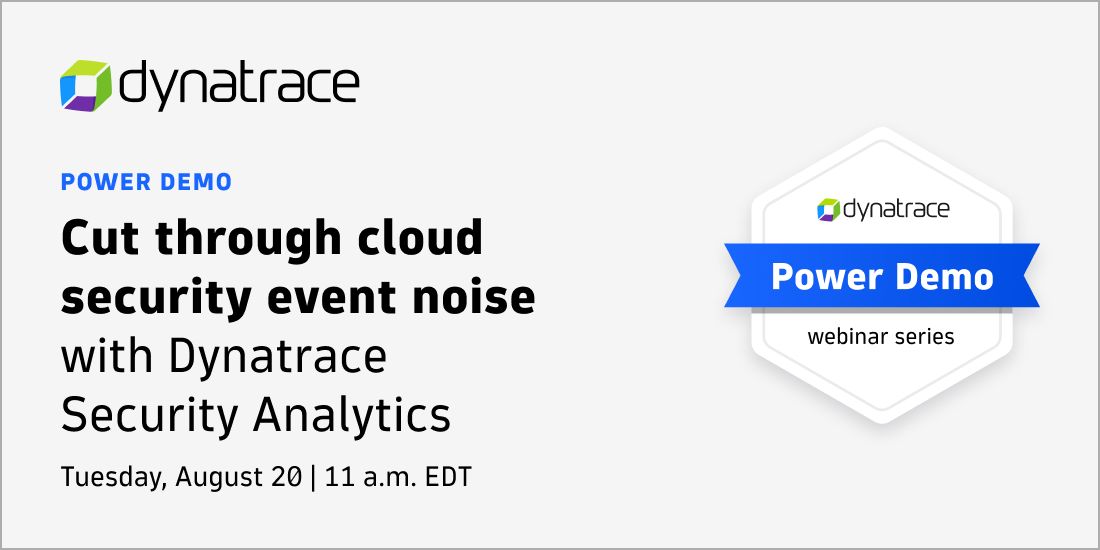 dynatrace

POWER DEMO

Cut through cloud security event noise with Dynatrace Security Analytics

Tuesday, August 20 | 11 a.m. EDT

dynatrace

Power Demo

webinar series